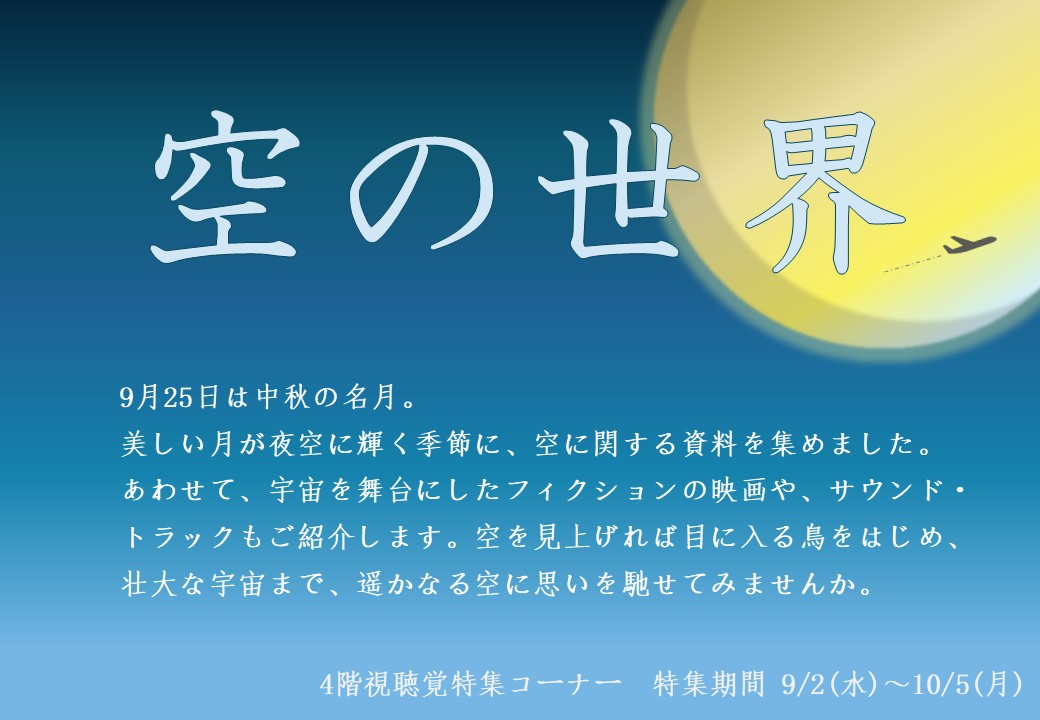 空の世界

9月25日は中秋の名月。
美しい月が夜空に輝く季節に、空に関する資料を集めました。
あわせて、宇宙を舞台にしたフィクションの映画や、サウンド・トラックもご紹介します。空を見上げれば目に入る鳥をはじめ、壮大な宇宙まで、遥かなる空に思いを馳せてみませんか。

4階視聴覚特集コーナー　特集期間 9/2(水)～10/5(月)